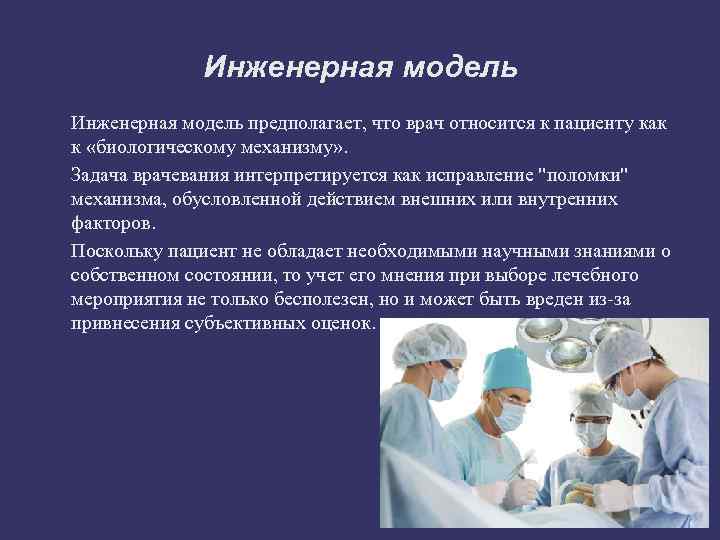 Инженерная модель

Инженерная модель предполагает, что врач относится к пациенту как к «биологическому механизму».

Задача врачевания интерпретируется как исправление "поломки" механизма, обусловленной действием внешних или внутренних факторов.

Поскольку пациент не обладает необходимыми научными знаниями о собственном состоянии, то учет его мнения при выборе лечебного мероприятия не только бесполезен, но и может быть вреден из-за привнесения субъективных оценок.